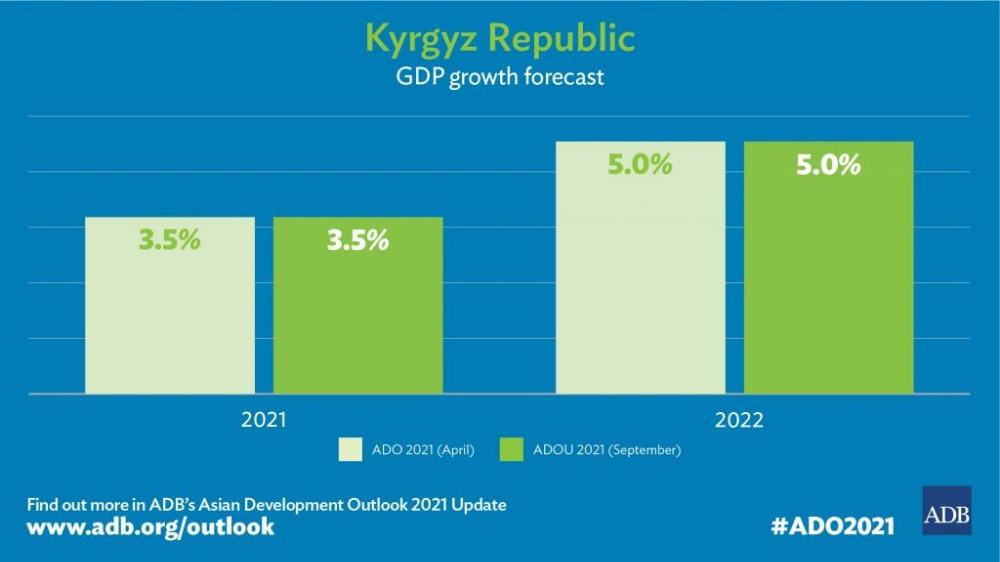 Kyrgyz Republic
GDP growth forecast

3.5%
3.5%
5.0%
5.0%

2021
2022

ADO 2021 (April)
ADOU 2021 (September)

Find out more in ADB's Asian Development Outlook 2021 Update
www.adb.org/outlook

#ADO2021

ADB